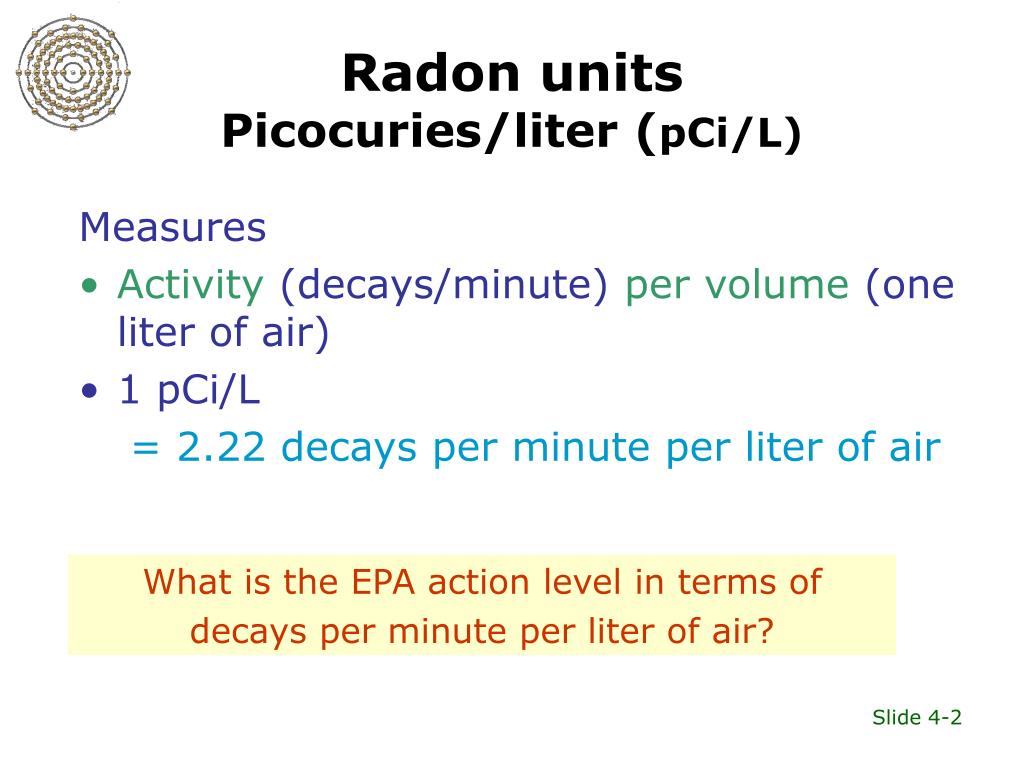 Radon units
Picocuries/liter (pCi/L)

Measures

• Activity (decays/minute) per volume (one liter of air)

• 1 pCi/L
= 2.22 decays per minute per liter of air

What is the EPA action level in terms of decays per minute per liter of air?

Slide 4-2